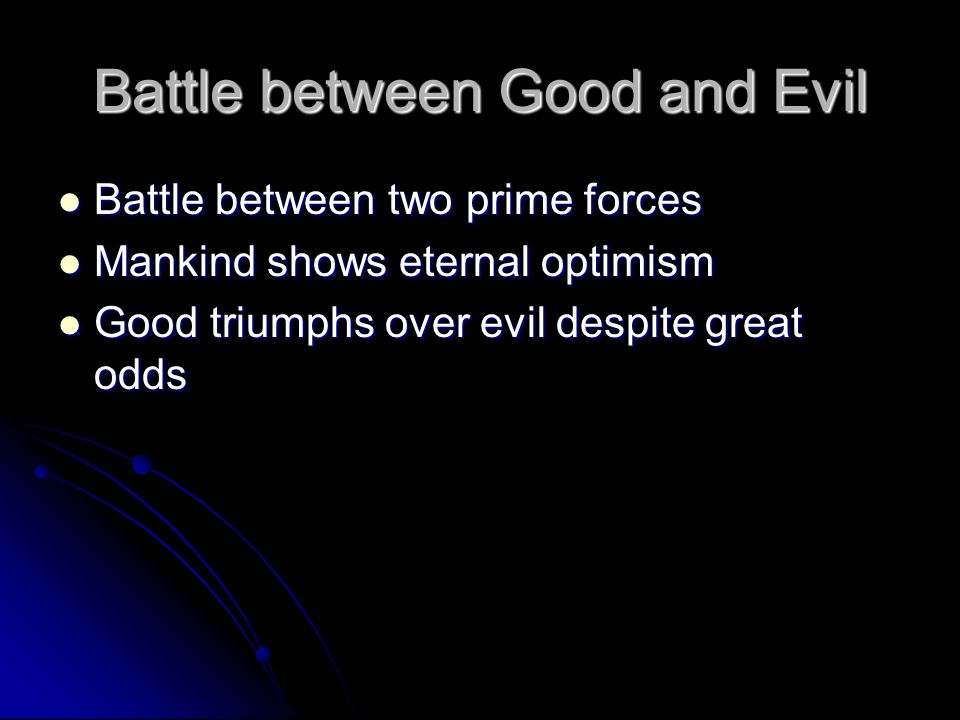 Battle between Good and Evil

- Battle between two prime forces
- Mankind shows eternal optimism
- Good triumphs over evil despite great odds